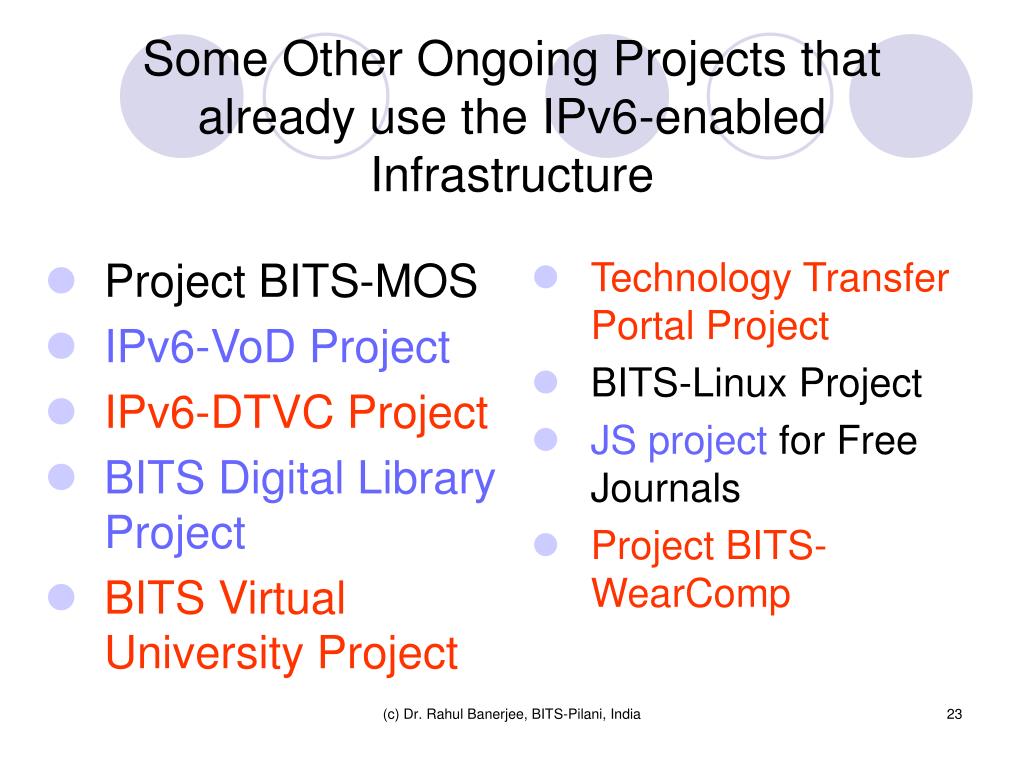 Some Other Ongoing Projects that already use the IPv6-enabled Infrastructure

- Project BITS-MOS
- IPv6-VoD Project
- IPv6-DTVC Project
- BITS Digital Library Project
- BITS Virtual University Project

- Technology Transfer Portal Project
- BITS-Linux Project
- JS project for Free Journals
- Project BITS-WearComp

(c) Dr. Rahul Banerjee, BITS-Pilani, India

23